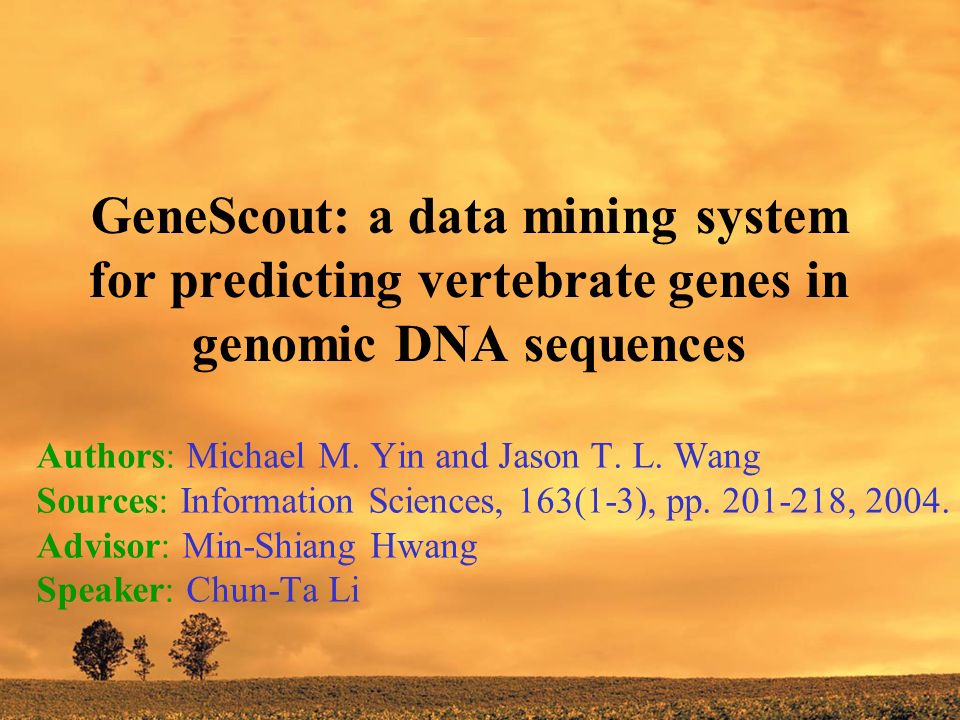 GeneScout: a data mining system for predicting vertebrate genes in genomic DNA sequences

Authors: Michael M. Yin and Jason T. L. Wang
Sources: Information Sciences, 163(1-3), pp. 201-218, 2004.
Advisor: Min-Shiang Hwang
Speaker: Chun-Ta Li